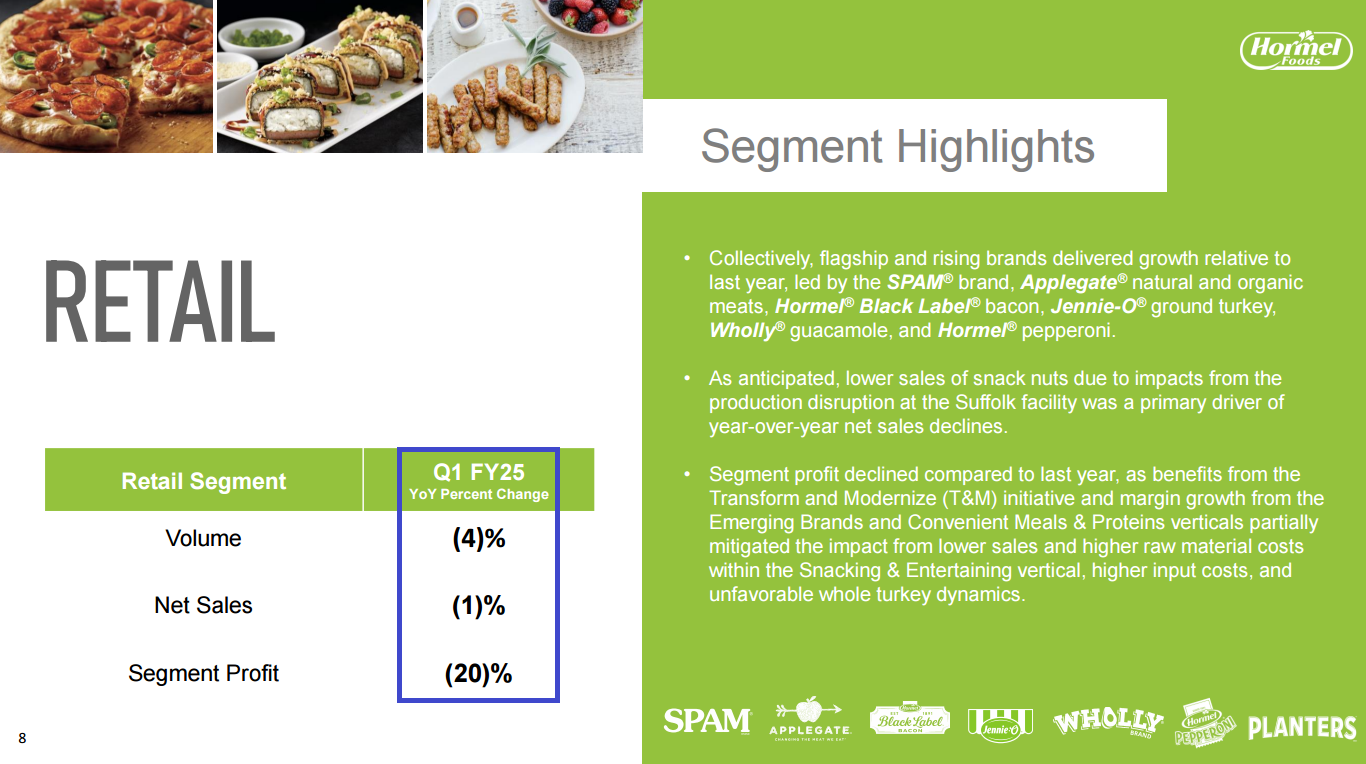 Hormel Foods

Segment Highlights

RETAIL

| Retail Segment | Q1 FY25 YoY Percent Change |
|---|---|
| Volume | (4)% |
| Net Sales | (1)% |
| Segment Profit | (20)% |

• Collectively, flagship and rising brands delivered growth relative to last year, led by the SPAM® brand, Applegate® natural and organic meats, Hormel® Black Label® bacon, Jennie-O® ground turkey, Wholly® guacamole, and Hormel® pepperoni.

• As anticipated, lower sales of snack nuts due to impacts from the production disruption at the Suffolk facility was a primary driver of year-over-year net sales declines.

• Segment profit declined compared to last year, as benefits from the Transform and Modernize (T&M) initiative and margin growth from the Emerging Brands and Convenient Meals & Proteins verticals partially mitigated the impact from lower sales and higher raw material costs within the Snacking & Entertaining vertical, higher input costs, and unfavorable whole turkey dynamics.

SPAM APPLEGATE CHANGING THE MEAT WE EAT Hormel Black Label BACON Jennie-O WHOLLY BRAND Hormel PEPPERONI PLANTERS

8